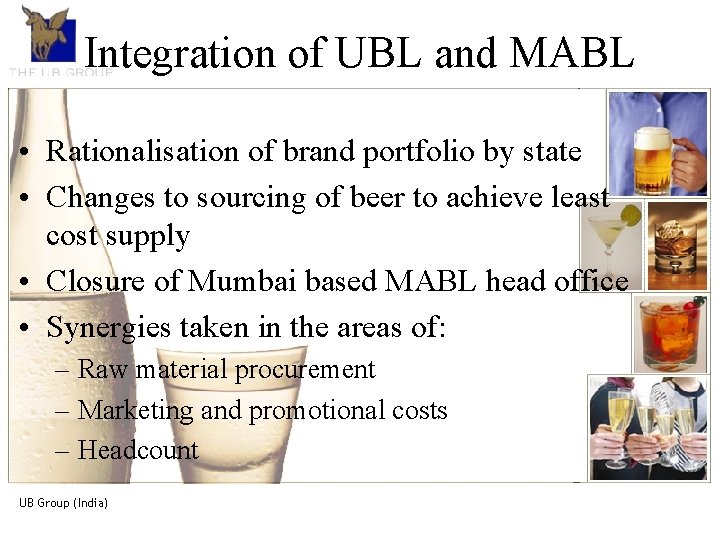 THE UB GROUP

Integration of UBL and MABL

• Rationalisation of brand portfolio by state
• Changes to sourcing of beer to achieve least cost supply
• Closure of Mumbai based MABL head office
• Synergies taken in the areas of:
– Raw material procurement
– Marketing and promotional costs
– Headcount

UB Group (India)